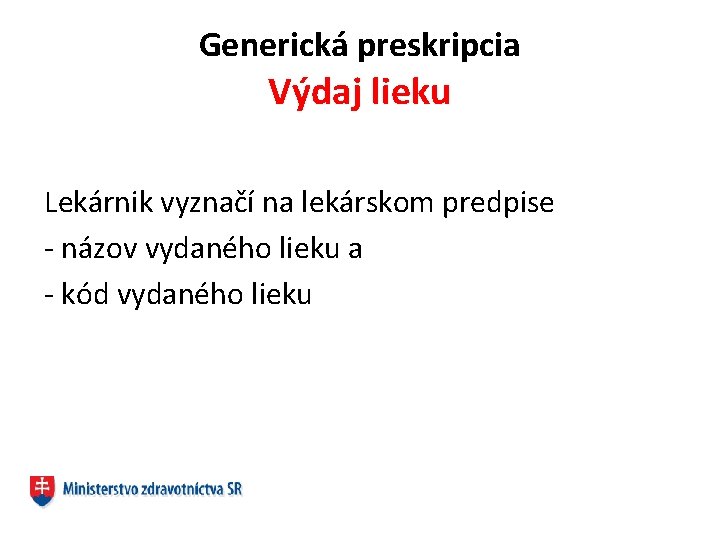 Generická preskripcia
Výdaj lieku

Lekárnik vyznačí na lekárskom predpise
- názov vydaného lieku a
- kód vydaného lieku

Ministerstvo zdravotníctva SR